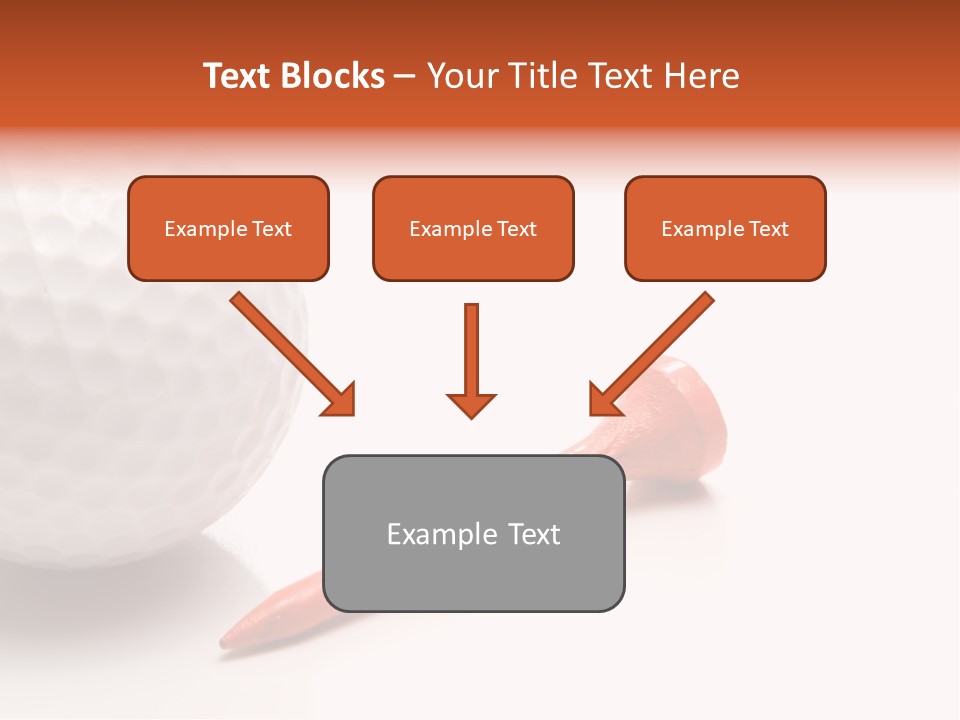 Text Blocks – Your Title Text Here

Example Text

Example Text

Example Text

Example Text